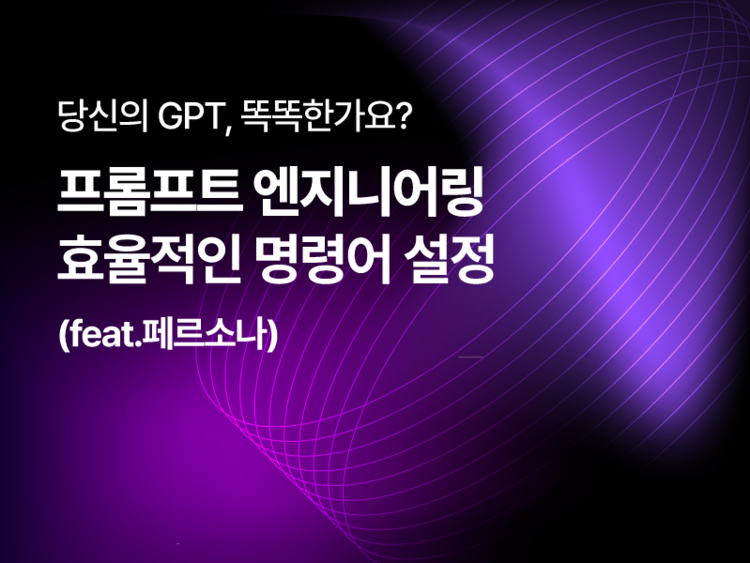 당신의 GPT, 똑똑한가요?

프롬프트 엔지니어링
효율적인 명령어 설정

(feat.페르소나)